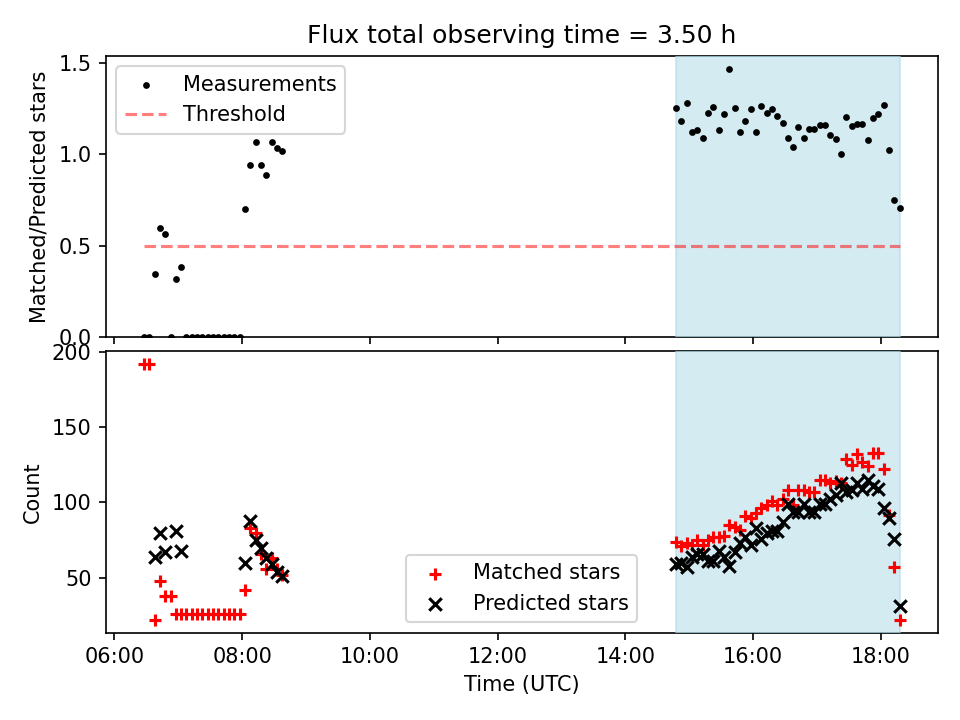 Flux total observing time = 3.50 h

Measurements
Threshold

Matched/Predicted stars

1.5
1.0
0.5
0.0

200
150
100
50

Count

Matched stars
Predicted stars

06:00
08:00
10:00
12:00
14:00
16:00
18:00

Time (UTC)